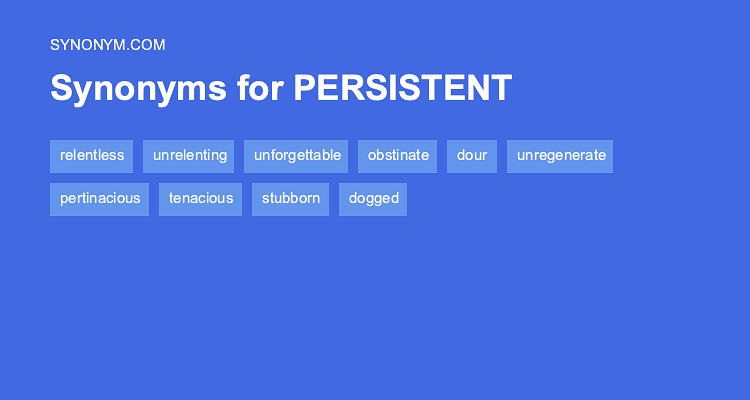 SYNONYM.COM

Synonyms for PERSISTENT

relentless unrelenting unforgettable obstinate dour unregenerate

pertinacious tenacious stubborn dogged